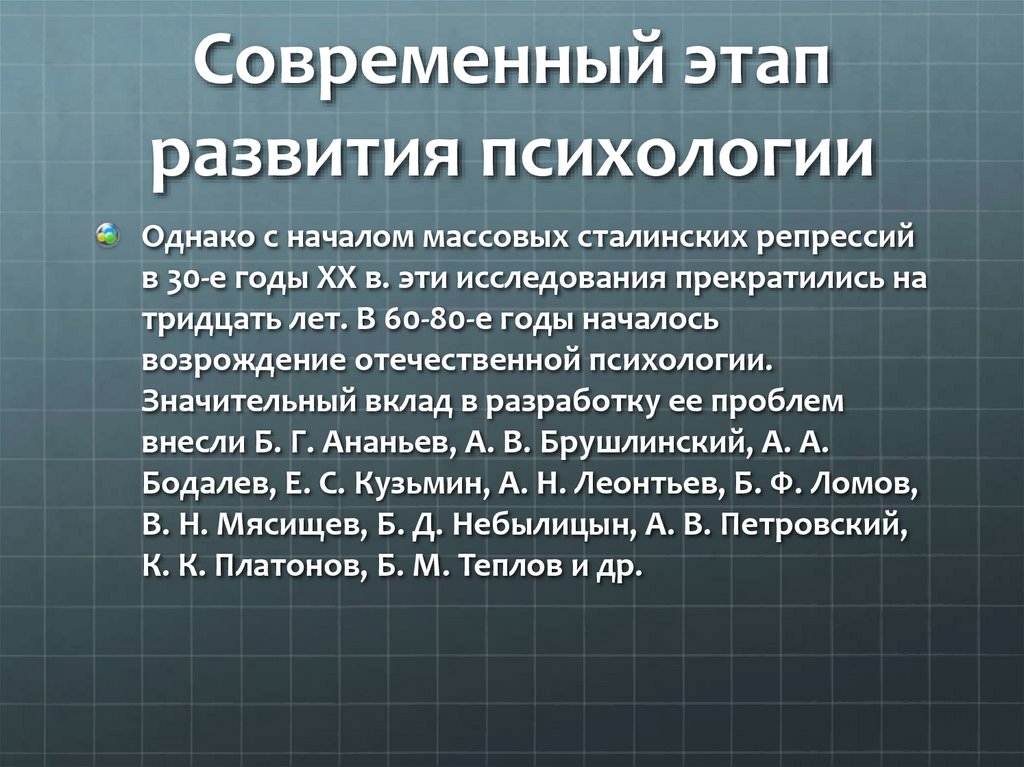 Современный этап развития психологии

Однако с началом массовых сталинских репрессий в 30-е годы XX в. эти исследования прекратились на тридцать лет. В 60-80-е годы началось возрождение отечественной психологии. Значительный вклад в разработку ее проблем внесли Б. Г. Ананьев, А. В. Брушлинский, А. А. Бодалев, Е. С. Кузьмин, А. Н. Леонтьев, Б. Ф. Ломов, В. Н. Мясищев, Б. Д. Небылицын, А. В. Петровский, К. К. Платонов, Б. М. Теплов и др.